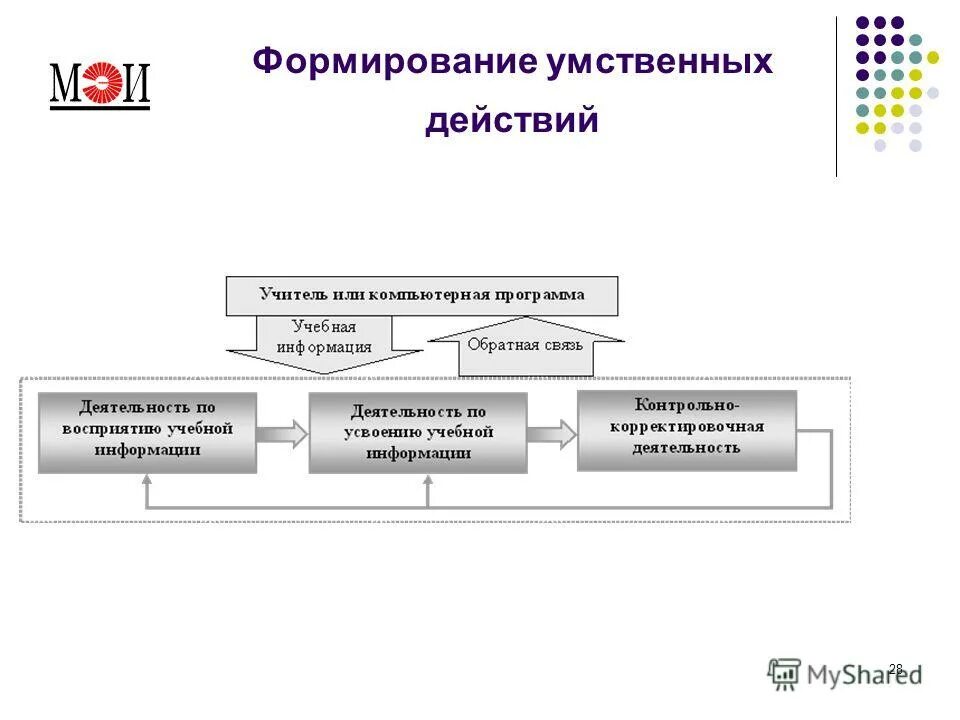 МЭИ

Формирование умственных действий

Учитель или компьютерная программа

Учебная информация

Обратная связь

Деятельность по восприятию учебной информации

Деятельность по усвоению учебной информации

Контрольно-корректировочная деятельность

28

MyShared